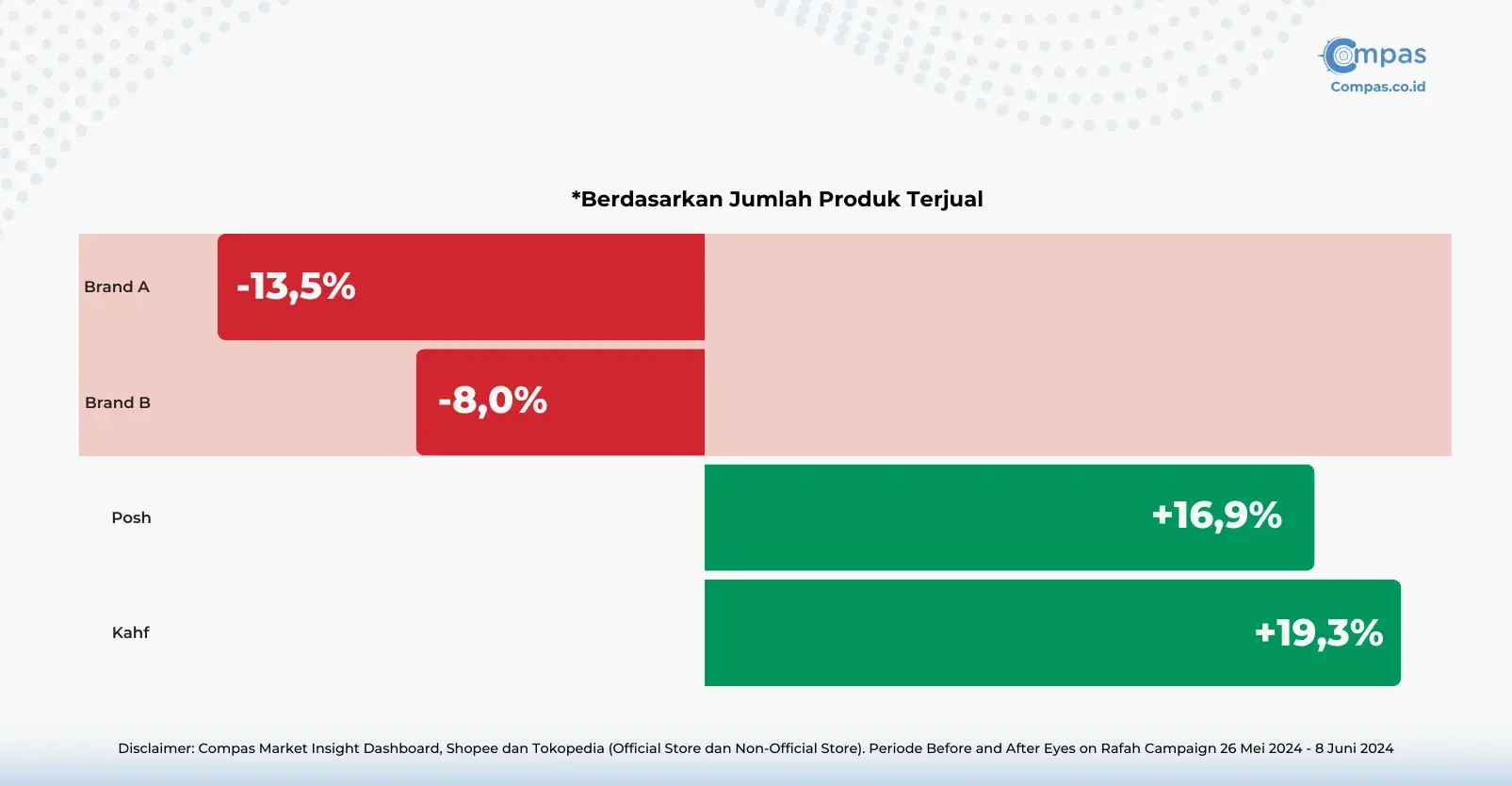 Compas
Compas.co.id

*Berdasarkan Jumlah Produk Terjual

Brand A -13,5%

Brand B -8,0%

Posh +16,9%

Kahf +19,3%

Disclaimer: Compas Market Insight Dashboard, Shopee dan Tokopedia (Official Store dan Non-Official Store). Periode Before and After Eyes on Rafah Campaign 26 Mei 2024 - 8 Juni 2024